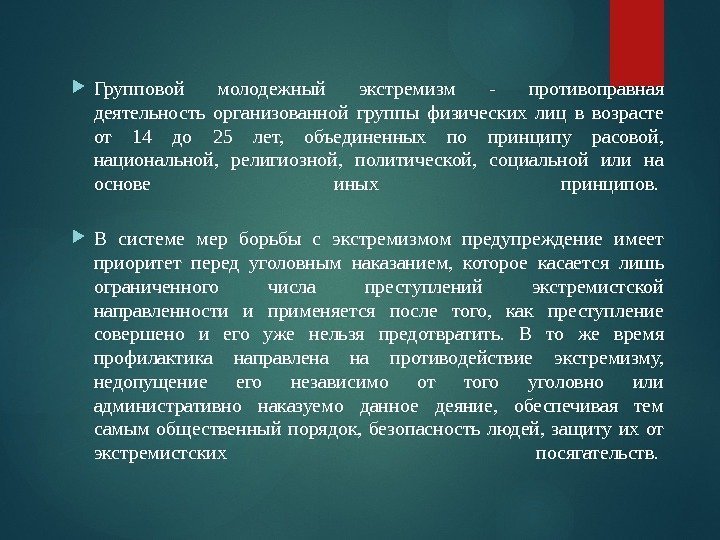 Групповой молодежный экстремизм - противоправная деятельность организованной группы физических лиц в возрасте от 14 до 25 лет, объединенных по принципу расовой, национальной, религиозной, политической, социальной или на основе иных принципов.

В системе мер борьбы с экстремизмом предупреждение имеет приоритет перед уголовным наказанием, которое касается лишь ограниченного числа преступлений экстремистской направленности и применяется после того, как преступление совершено и его уже нельзя предотвратить. В то же время профилактика направлена на противодействие экстремизму, недопущение его независимо от того уголовно или административно наказуемо данное деяние, обеспечивая тем самым общественный порядок, безопасность людей, защиту их от экстремистских посягательств.